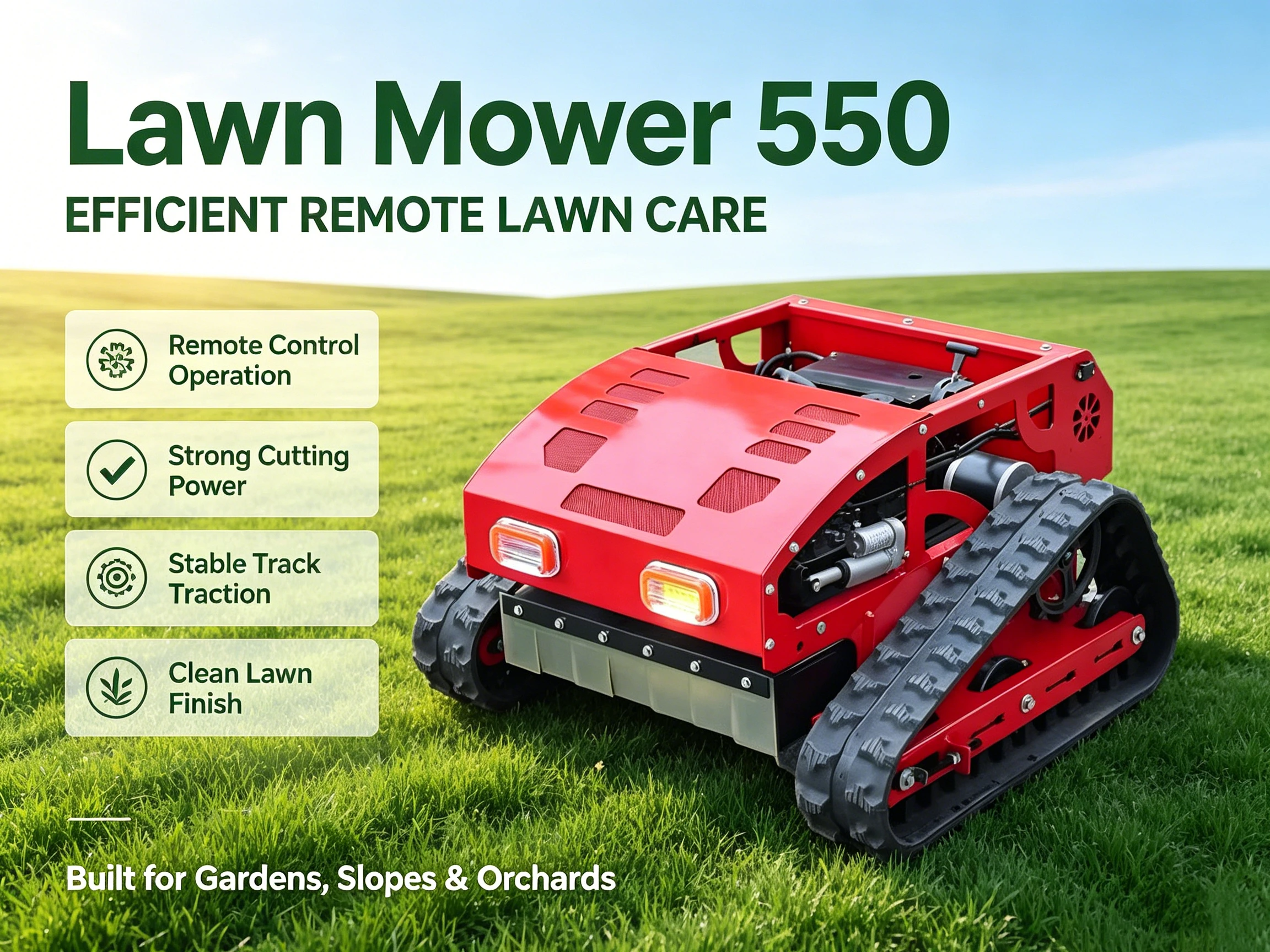 Lawn Mower 550

EFFICIENT REMOTE LAWN CARE

Remote Control Operation

Strong Cutting Power

Stable Track Traction

Clean Lawn Finish

Built for Gardens, Slopes & Orchards